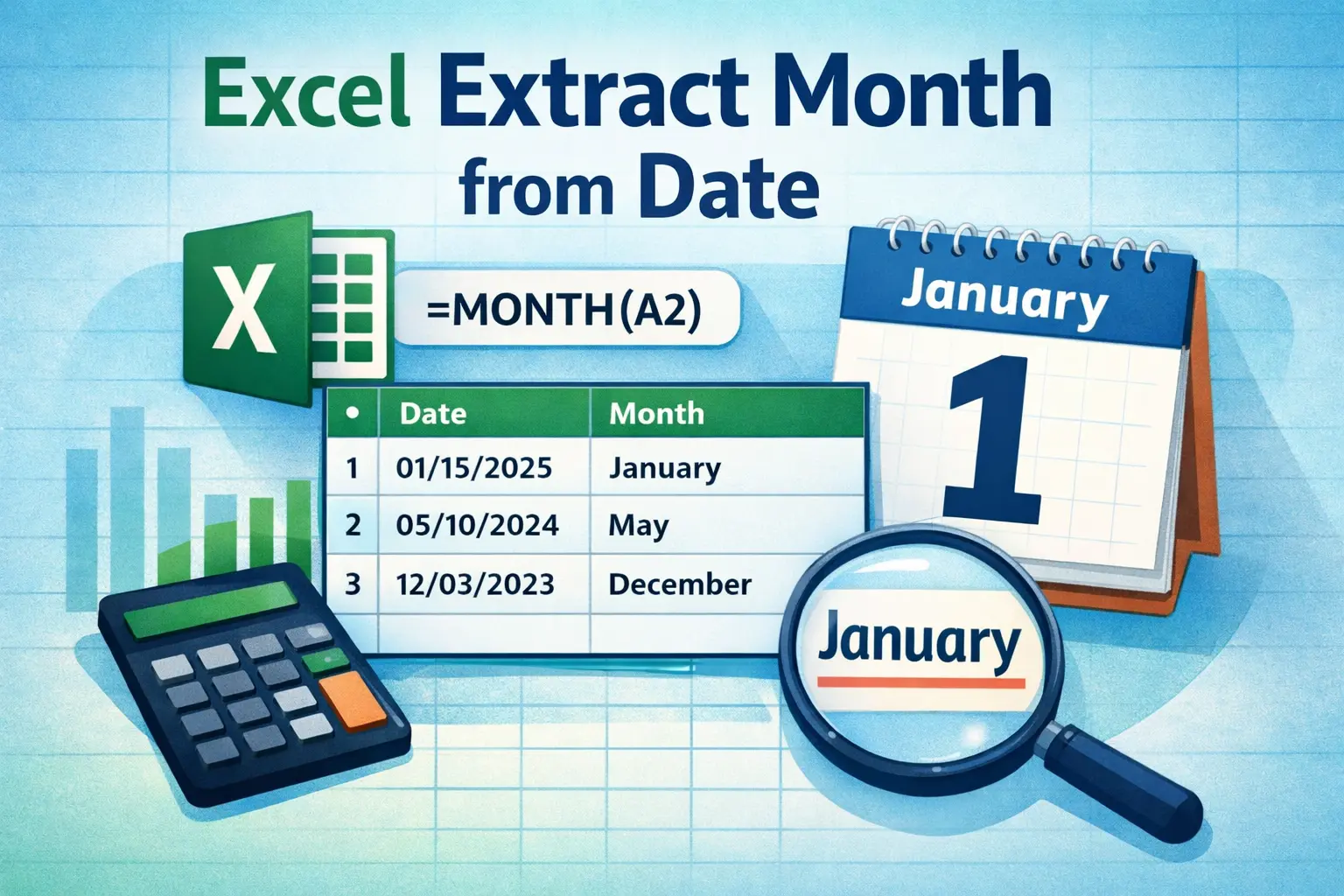 Excel Extract Month from Date

X

=MONTH(A2)

| • | Date | Month |
|---|---|---|
| 1 | 01/15/2025 | January |
| 2 | 05/10/2024 | May |
| 3 | 12/03/2023 | December |

January

1

January